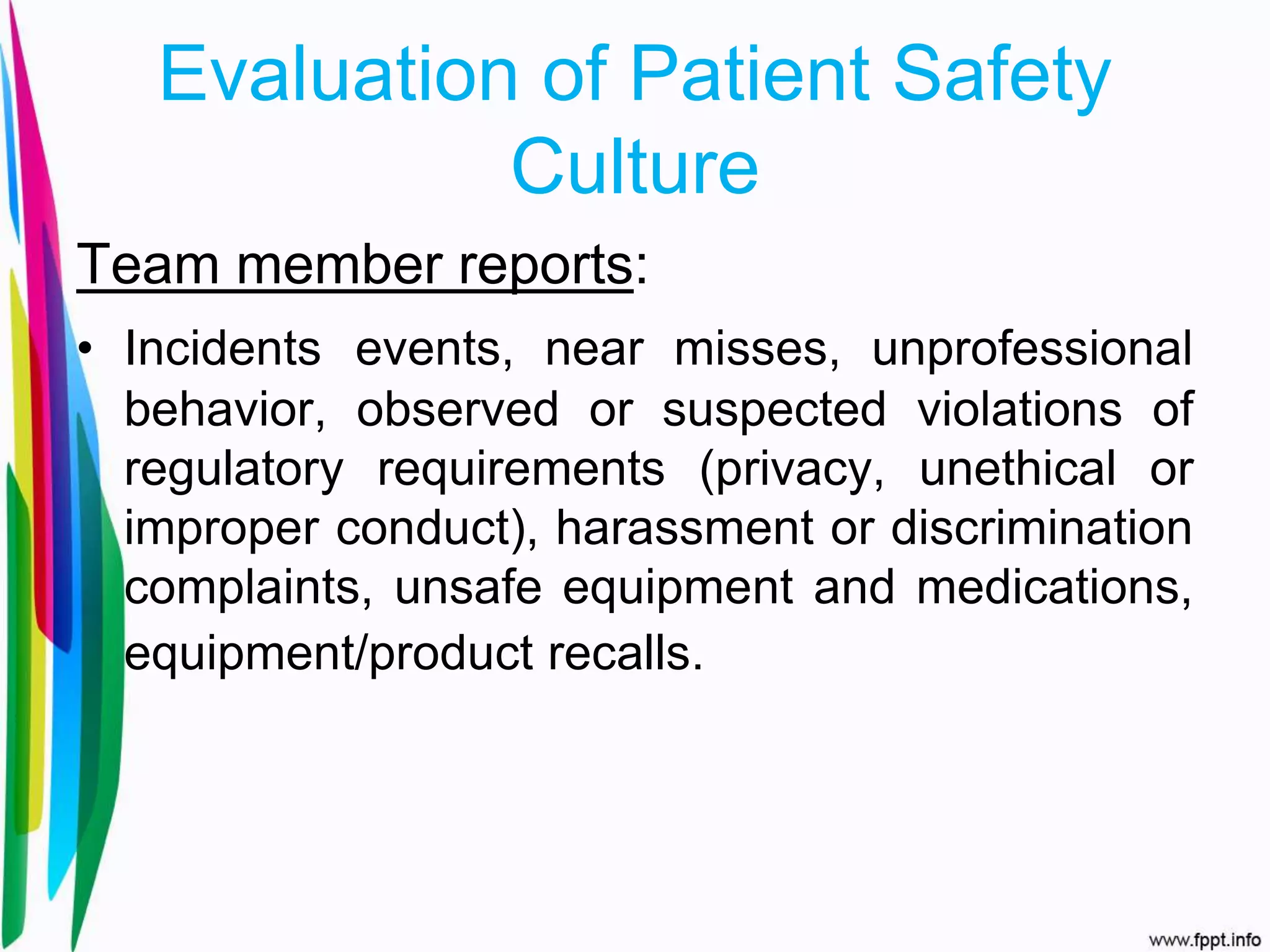 Evaluation of Patient Safety Culture

Team member reports:

• Incidents events, near misses, unprofessional behavior, observed or suspected violations of regulatory requirements (privacy, unethical or improper conduct), harassment or discrimination complaints, unsafe equipment and medications, equipment/product recalls.

www.fppt.info